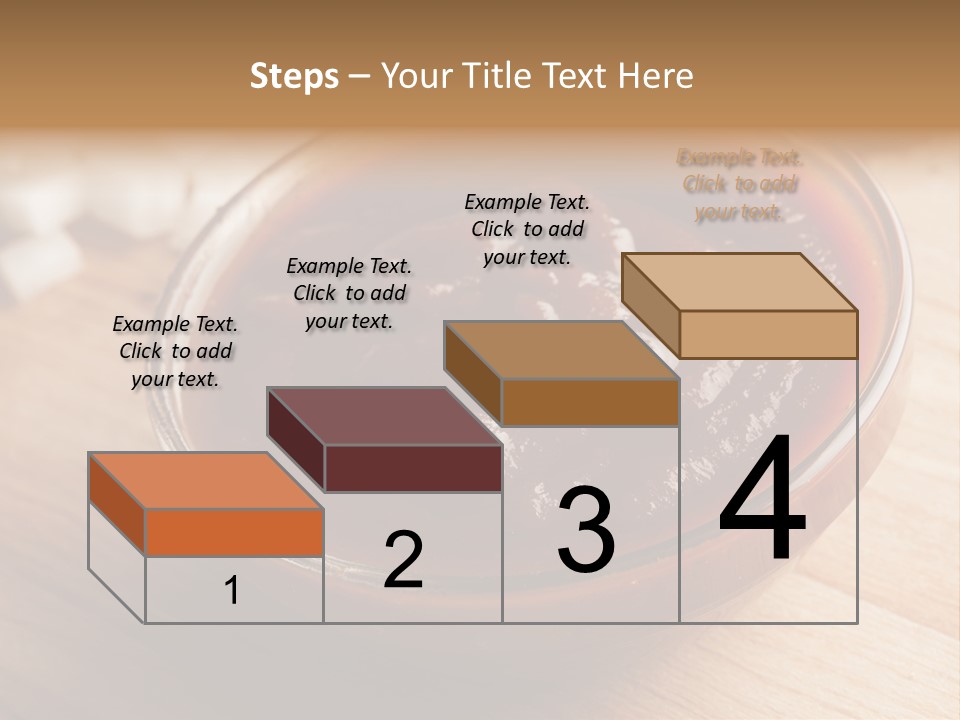 Steps – Your Title Text Here

Example Text. Click to add your text.

Example Text. Click to add your text.

Example Text. Click to add your text.

Example Text. Click to add your text.

1

2

3

4